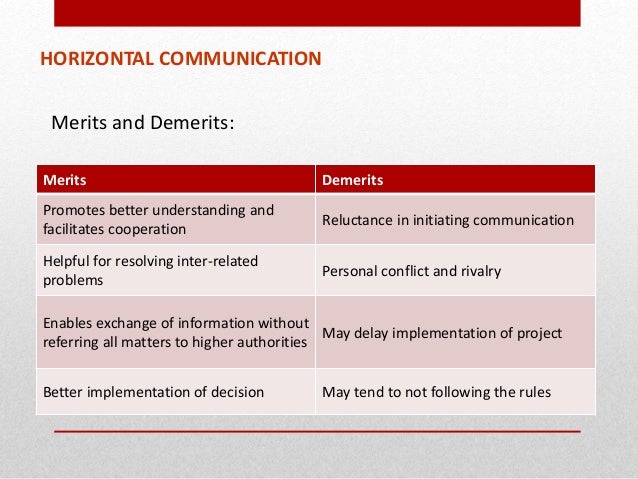 HORIZONTAL COMMUNICATION

Merits and Demerits:

| Merits | Demerits |
|---|---|
| Promotes better understanding and facilitates cooperation | Reluctance in initiating communication |
| Helpful for resolving inter-related problems | Personal conflict and rivalry |
| Enables exchange of information without referring all matters to higher authorities | May delay implementation of project |
| Better implementation of decision | May tend to not following the rules |